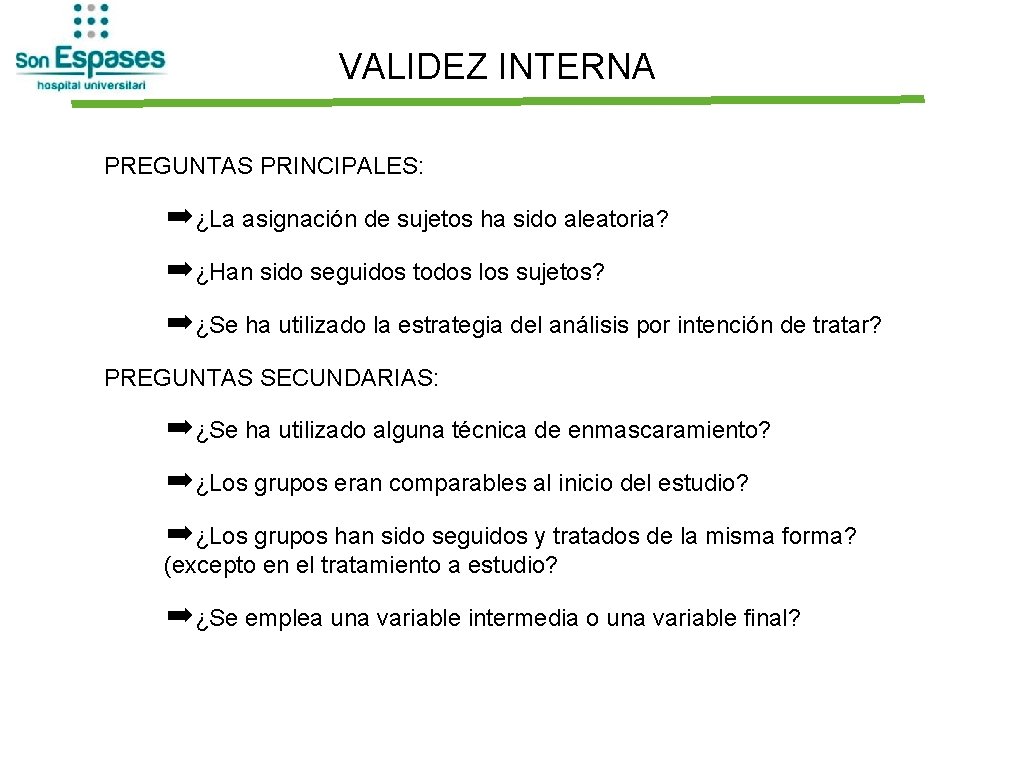 Son Espases
hospital universitari

VALIDEZ INTERNA

PREGUNTAS PRINCIPALES:

➡¿La asignación de sujetos ha sido aleatoria?

➡¿Han sido seguidos todos los sujetos?

➡¿Se ha utilizado la estrategia del análisis por intención de tratar?

PREGUNTAS SECUNDARIAS:

➡¿Se ha utilizado alguna técnica de enmascaramiento?

➡¿Los grupos eran comparables al inicio del estudio?

➡¿Los grupos han sido seguidos y tratados de la misma forma? (excepto en el tratamiento a estudio?

➡¿Se emplea una variable intermedia o una variable final?